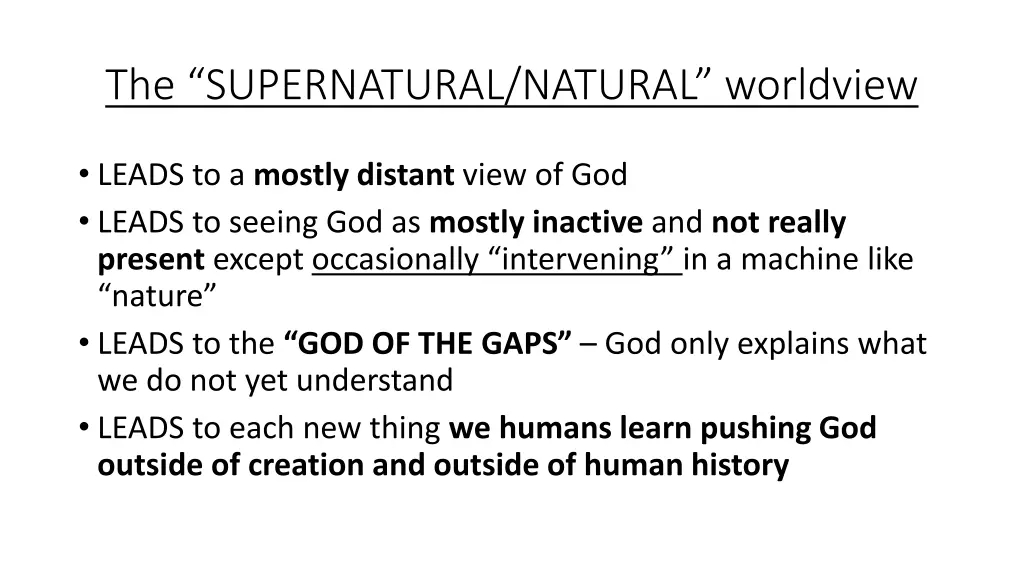 The “SUPERNATURAL/NATURAL” worldview

• LEADS to a mostly distant view of God
• LEADS to seeing God as mostly inactive and not really present except occasionally “intervening” in a machine like “nature”
• LEADS to the “GOD OF THE GAPS” – God only explains what we do not yet understand
• LEADS to each new thing we humans learn pushing God outside of creation and outside of human history